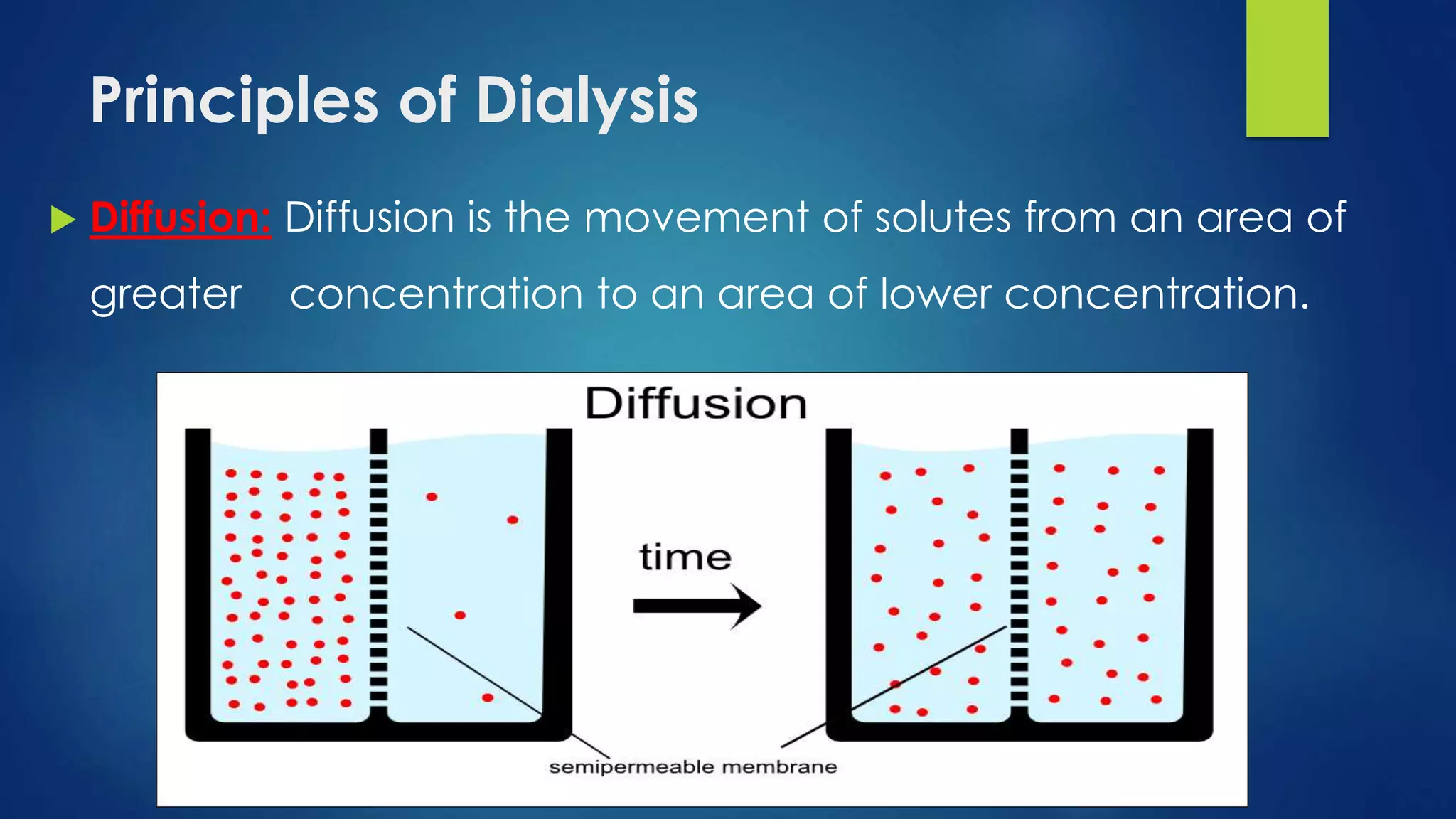 Principles of Dialysis

Diffusion: Diffusion is the movement of solutes from an area of greater concentration to an area of lower concentration.

Diffusion

time

semipermeable membrane